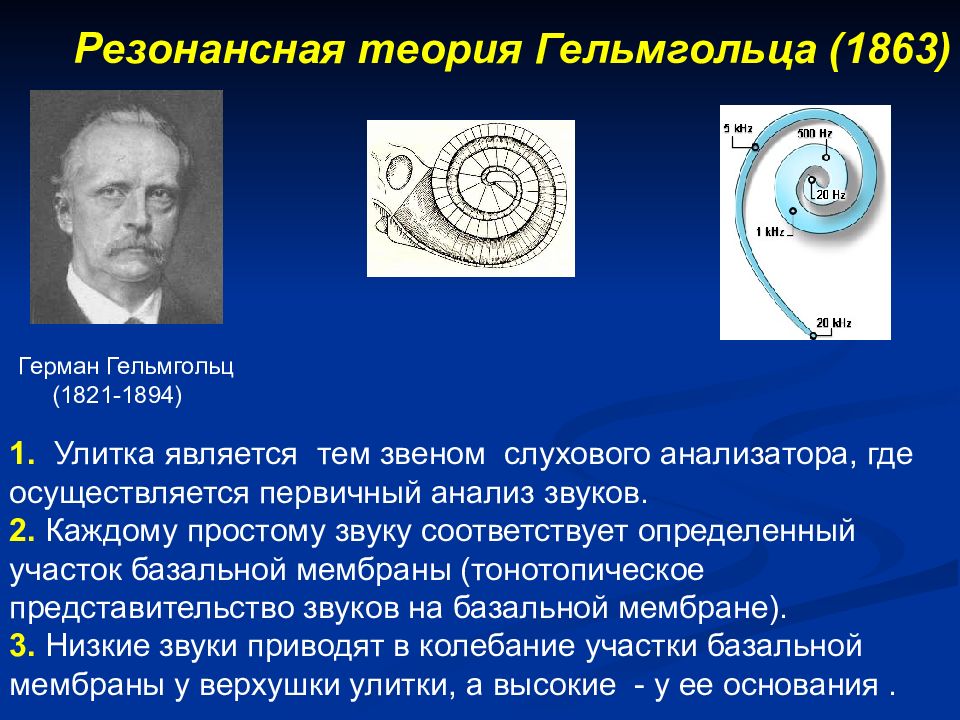 Резонансная теория Гельмгольца (1863)

5 kHz
500 Hz
20 Hz
1 kHz
20 kHz

Герман Гельмгольц
(1821-1894)

1. Улитка является тем звеном слухового анализатора, где осуществляется первичный анализ звуков.
2. Каждому простому звуку соответствует определенный участок базальной мембраны (тонотопическое представительство звуков на базальной мембране).
3. Низкие звуки приводят в колебание участки базальной мембраны у верхушки улитки, а высокие - у ее основания .